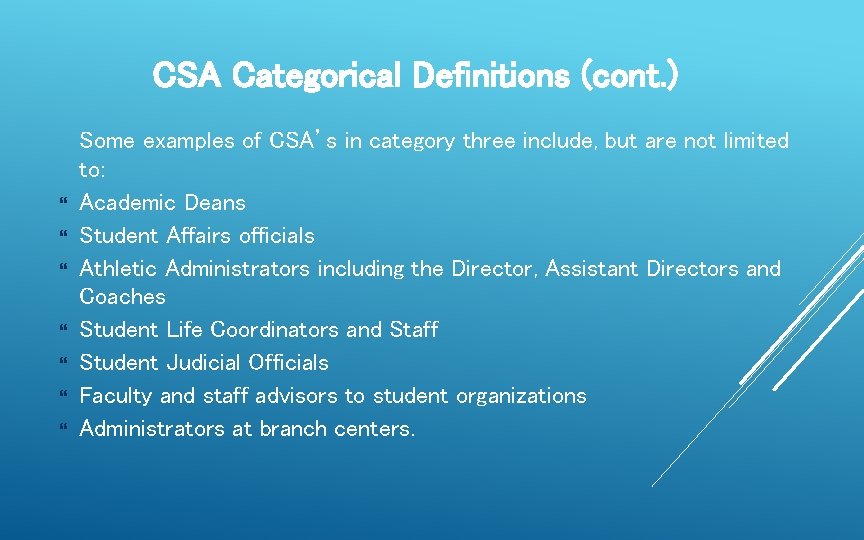 CSA Categorical Definitions (cont.)

Some examples of CSA's in category three include, but are not limited to:

- Academic Deans
- Student Affairs officials
- Athletic Administrators including the Director, Assistant Directors and Coaches
- Student Life Coordinators and Staff
- Student Judicial Officials
- Faculty and staff advisors to student organizations
- Administrators at branch centers.